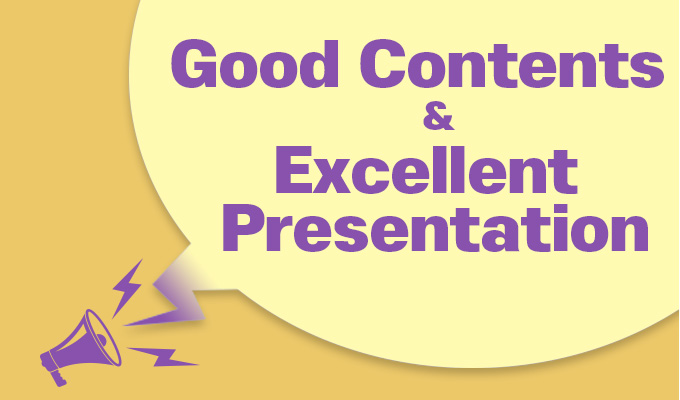 Good Contents
&
Excellent
Presentation